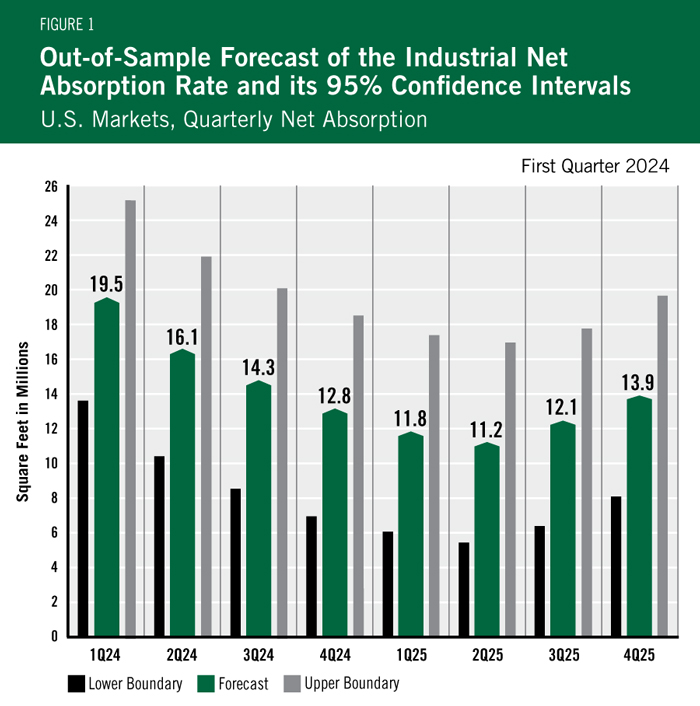 FIGURE 1

Out-of-Sample Forecast of the Industrial Net Absorption Rate and its 95% Confidence Intervals

U.S. Markets, Quarterly Net Absorption

First Quarter 2024

Square Feet in Millions

26
24
22
20
18
16
14
12
10
8
6
4
2
0

19.5
16.1
14.3
12.8
11.8
11.2
12.1
13.9

1Q24
2Q24
3Q24
4Q24
1Q25
2Q25
3Q25
4Q25

Lower Boundary
Forecast
Upper Boundary